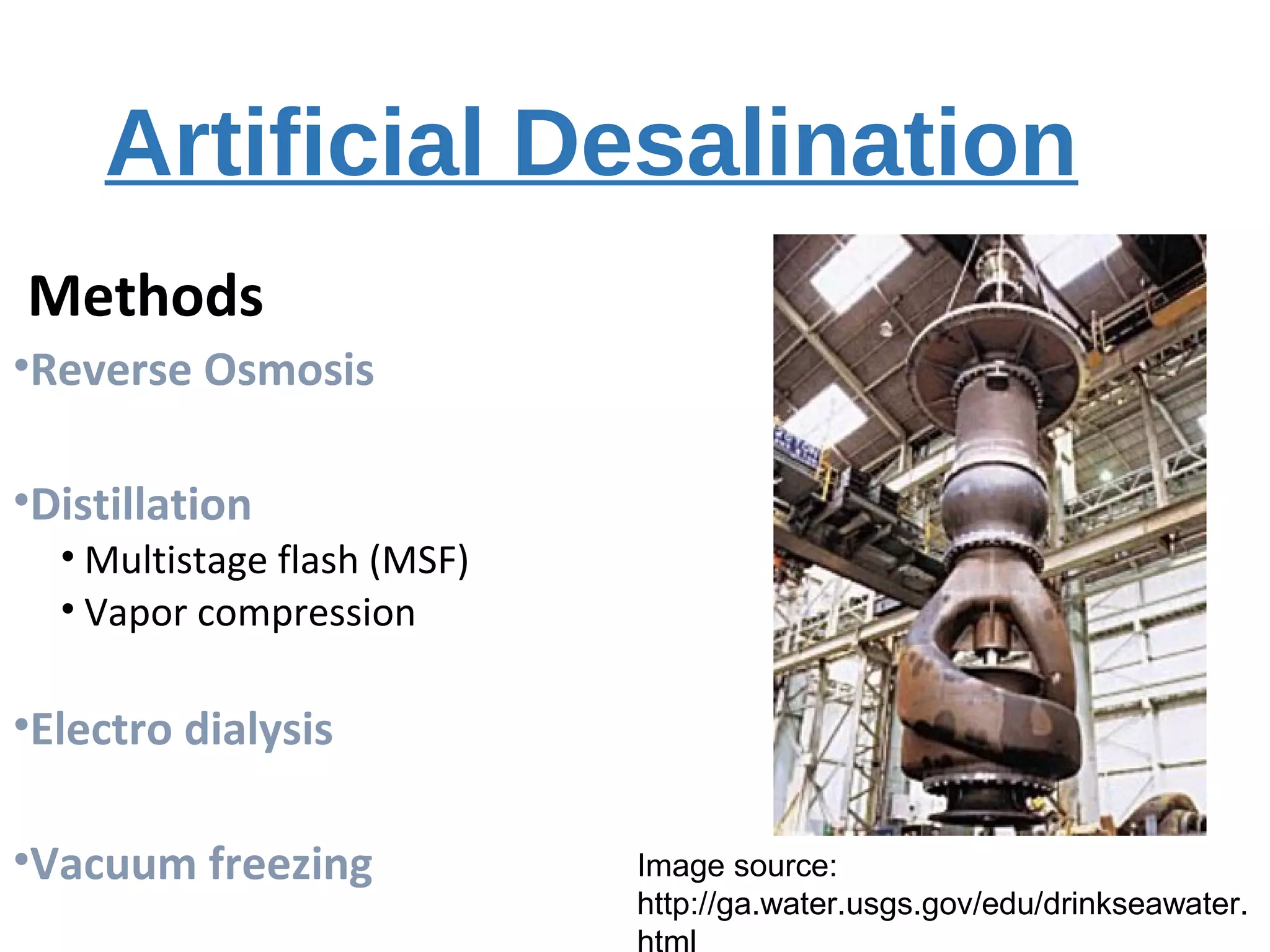 Artificial Desalination

Methods

•Reverse Osmosis

•Distillation

• Multistage flash (MSF)
• Vapor compression

•Electro dialysis

•Vacuum freezing

Image source: http://ga.water.usgs.gov/edu/drinkseawater.html